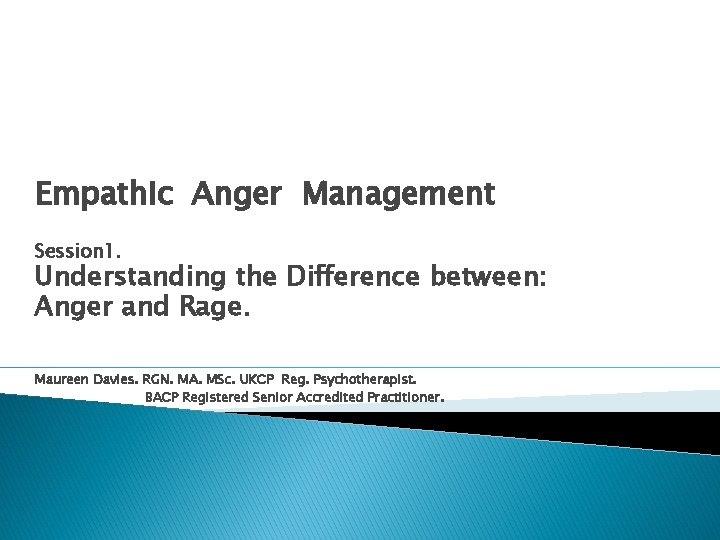 Empathic Anger Management

Session1.
Understanding the Difference between:
Anger and Rage.

Maureen Davies. RGN. MA. MSc. UKCP Reg. Psychotherapist.
BACP Registered Senior Accredited Practitioner.